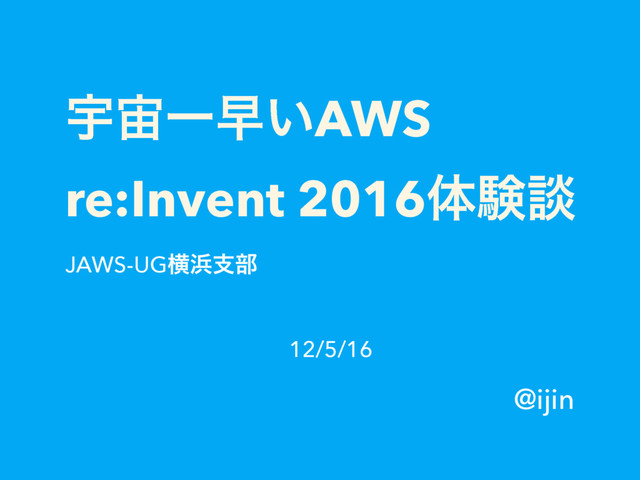 宇宙一早いAWS re:Invent 2016体験談

JAWS-UG横浜支部

12/5/16

@ijin